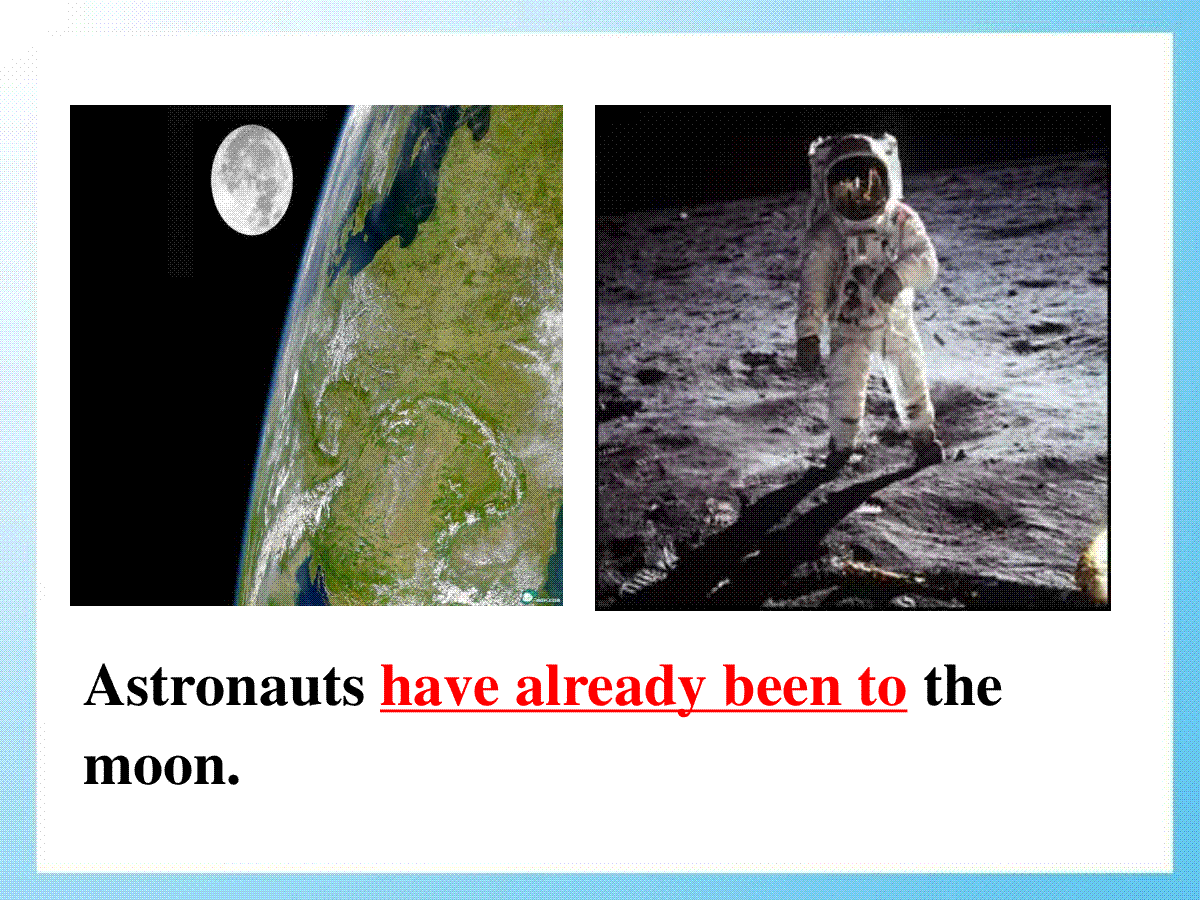 Astronauts have already been to the moon.